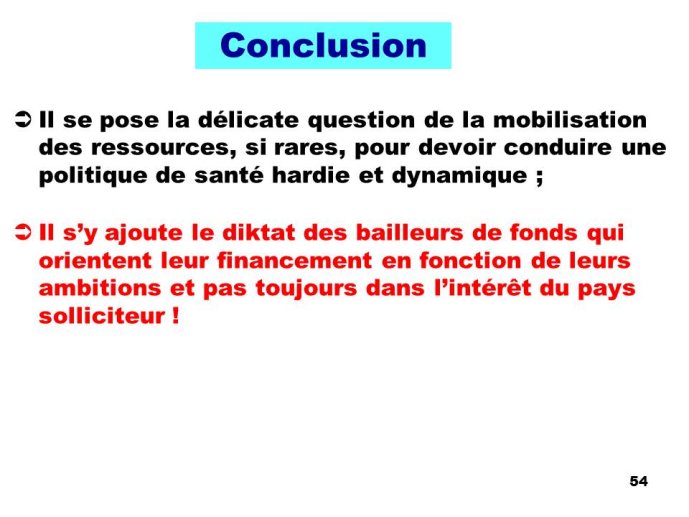 Conclusion

➲ Il se pose la délicate question de la mobilisation des ressources, si rares, pour devoir conduire une politique de santé hardie et dynamique ;

➲ Il s'y ajoute le diktat des bailleurs de fonds qui orientent leur financement en fonction de leurs ambitions et pas toujours dans l'intérêt du pays solliciteur !

54